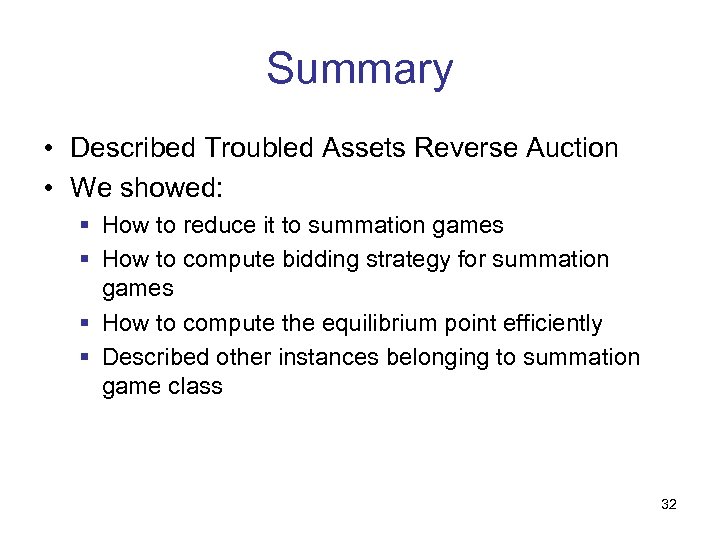 Summary

• Described Troubled Assets Reverse Auction
• We showed:
  ▪ How to reduce it to summation games
  ▪ How to compute bidding strategy for summation games
  ▪ How to compute the equilibrium point efficiently
  ▪ Described other instances belonging to summation game class

32